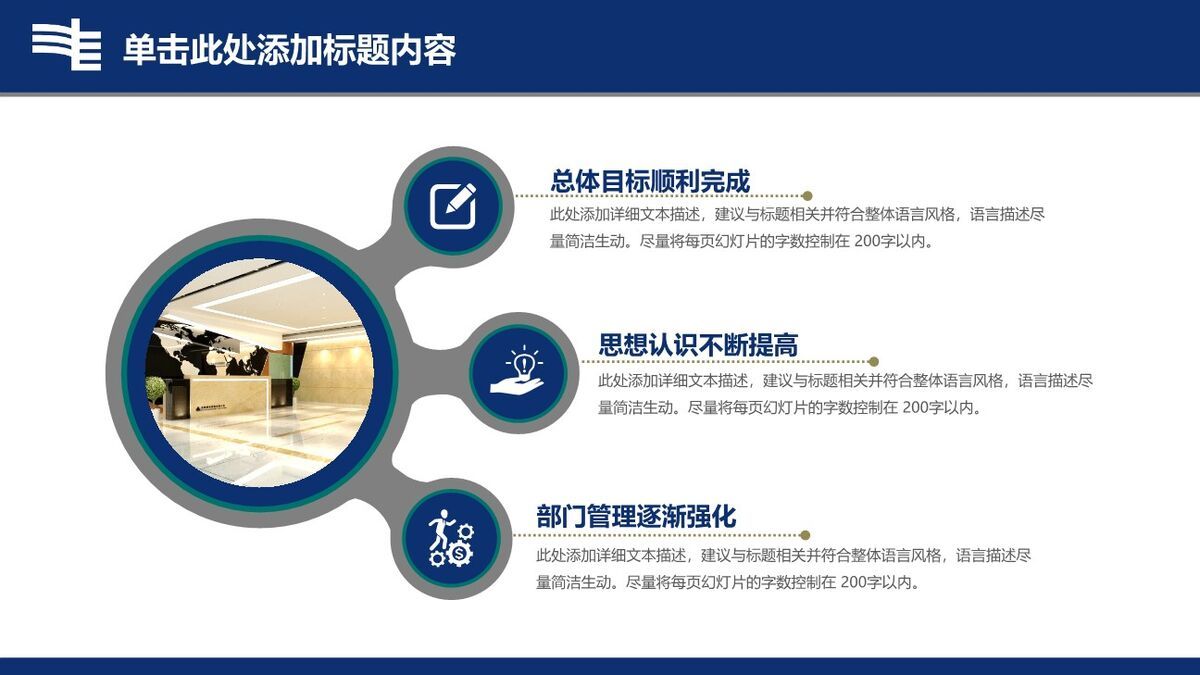 单击此处添加标题内容

总体目标顺利完成

此处添加详细文本描述，建议与标题相关并符合整体语言风格，语言描述尽量简洁生动。尽量将每页幻灯片的字数控制在 200字以内。

思想认识不断提高

此处添加详细文本描述，建议与标题相关并符合整体语言风格，语言描述尽量简洁生动。尽量将每页幻灯片的字数控制在 200字以内。

部门管理逐渐强化

此处添加详细文本描述，建议与标题相关并符合整体语言风格，语言描述尽量简洁生动。尽量将每页幻灯片的字数控制在 200字以内。